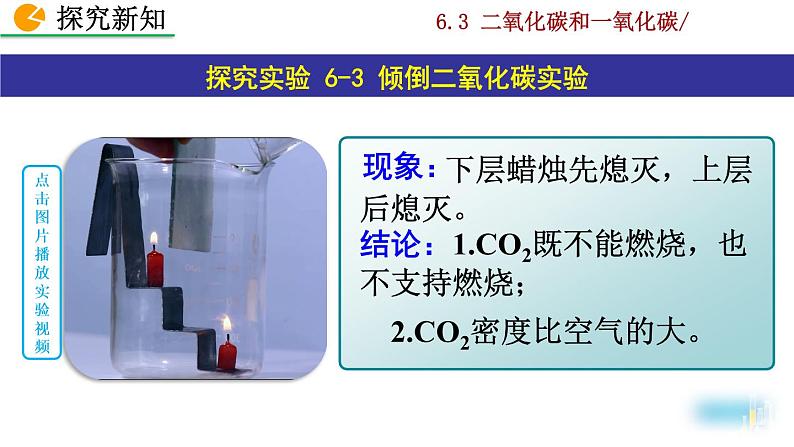 探究新知

6.3 二氧化碳和一氧化碳/

探究实验 6-3 倾倒二氧化碳实验

点击图片播放实验视频

现象：下层蜡烛先熄灭，上层后熄灭。

结论：1.$CO_2$既不能燃烧，也不支持燃烧；

2.$CO_2$密度比空气的大。